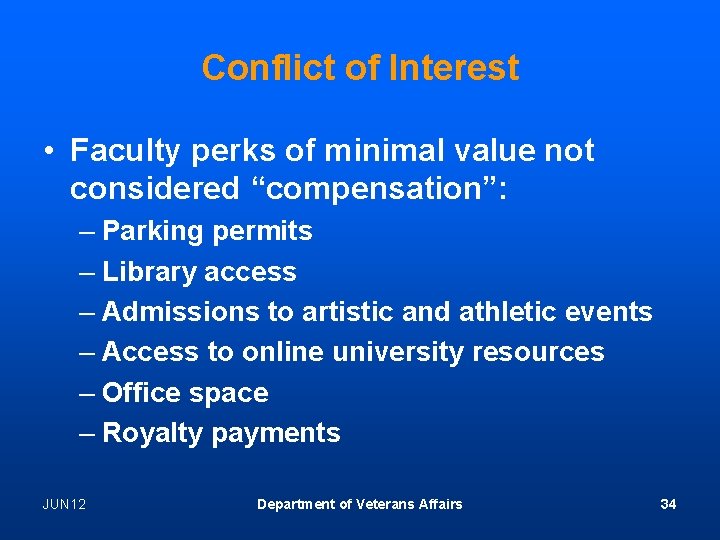 Conflict of Interest

• Faculty perks of minimal value not considered “compensation”:
– Parking permits
– Library access
– Admissions to artistic and athletic events
– Access to online university resources
– Office space
– Royalty payments

JUN12

Department of Veterans Affairs

34